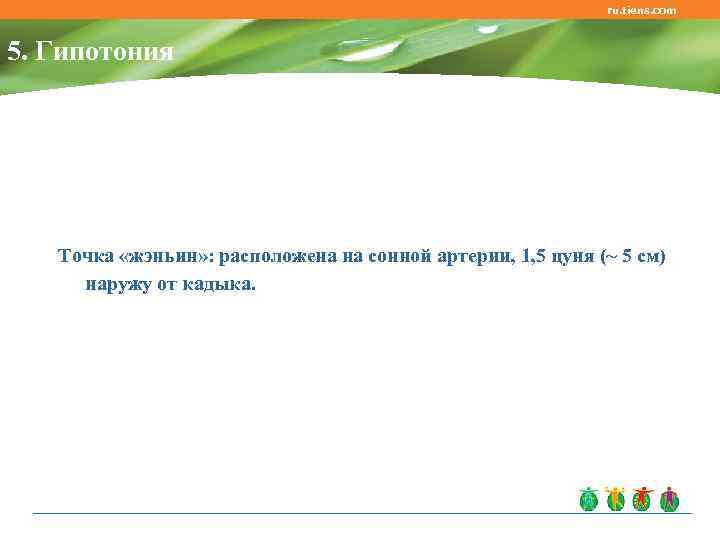 ru.tiens.com

5. Гипотония

Точка «жэньин»: расположена на сонной артерии, 1,5 цуня (~ 5 см) наружу от кадыка.